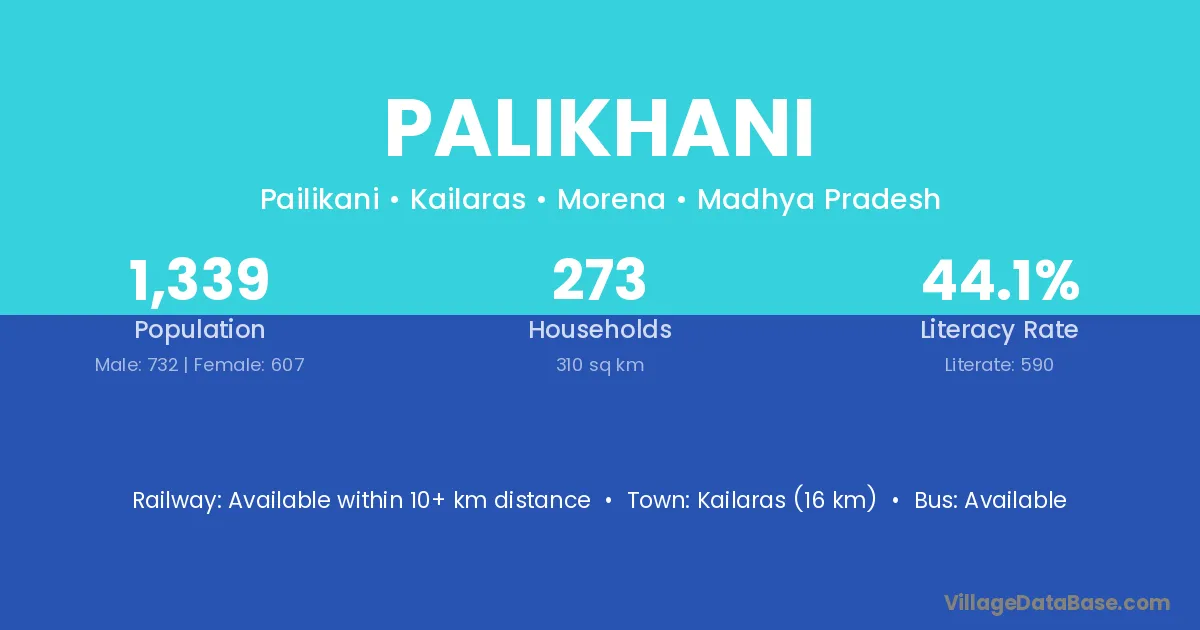 PALIKHANI

Pailikani • Kailaras • Morena • Madhya Pradesh

1,339
Population
Male: 732 | Female: 607

273
Households
310 sq km

44.1%
Literacy Rate
Literate: 590

Railway: Available within 10+ km distance • Town: Kailaras (16 km) • Bus: Available

VillageDataBase.com